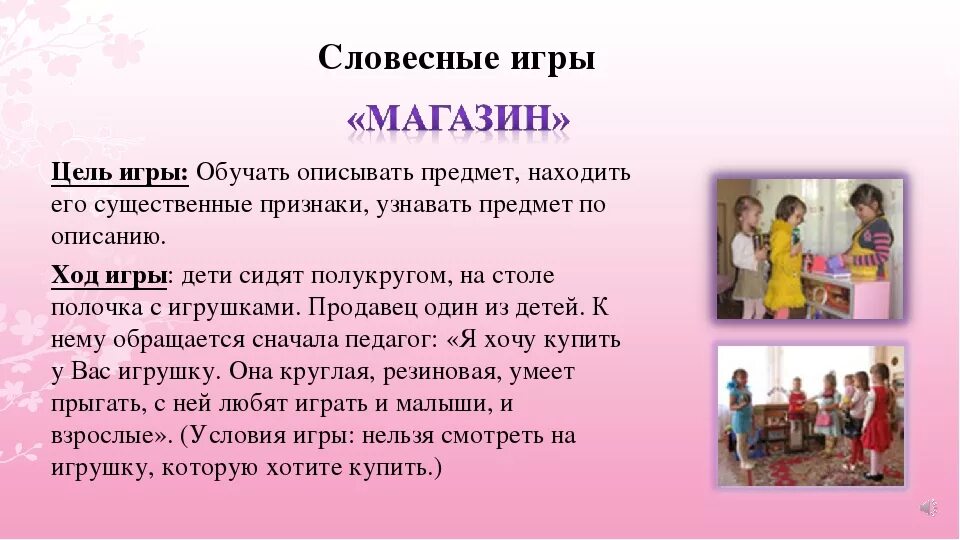 Словесные игры

«МАГАЗИН»

Цель игры: Обучать описывать предмет, находить его существенные признаки, узнавать предмет по описанию.

Ход игры: дети сидят полукругом, на столе полочка с игрушками. Продавец один из детей. К нему обращается сначала педагог: «Я хочу купить у Вас игрушку. Она круглая, резиновая, умеет прыгать, с ней любят играть и малыши, и взрослые». (Условия игры: нельзя смотреть на игрушку, которую хотите купить.)